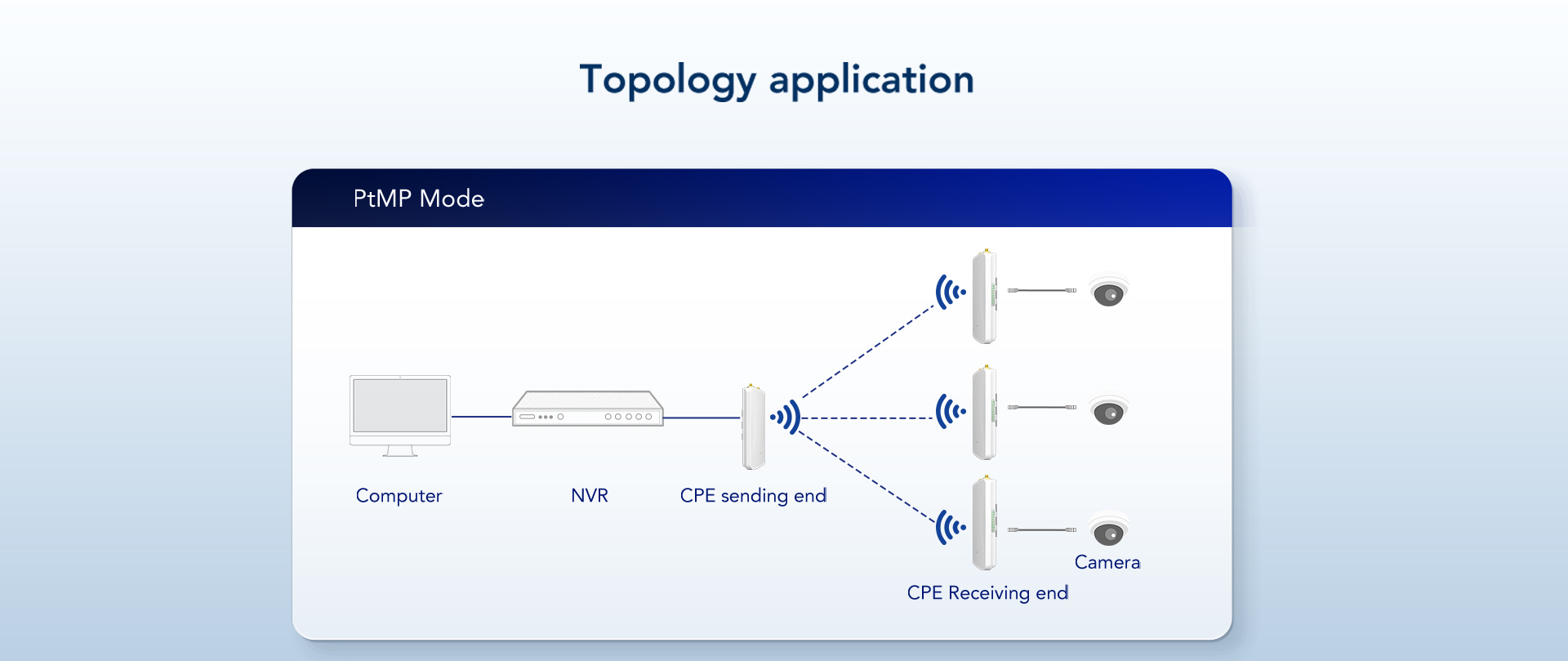 Topology application

PtMP Mode

Computer

NVR

CPE sending end

Camera

CPE Receiving end